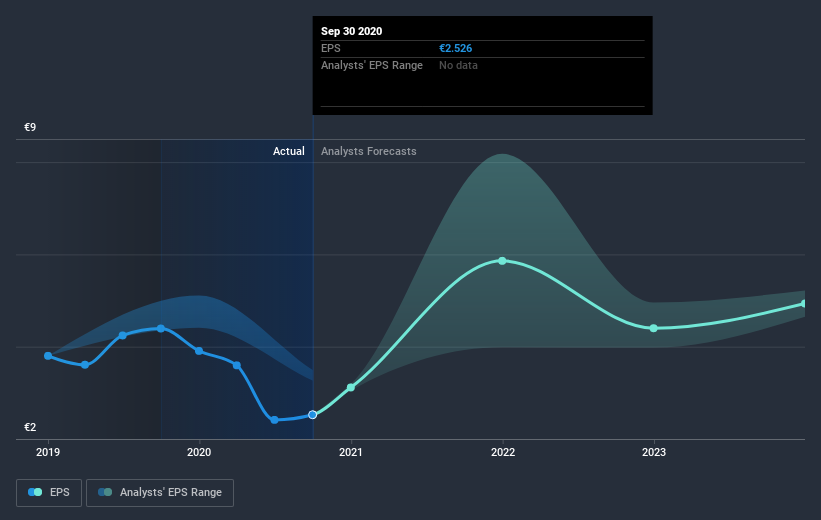 Sep 30 2020
EPS €2.526
Analysts' EPS Range No data

€9

Actual Analysts Forecasts

€2

2019 2020 2021 2022 2023

EPS Analysts' EPS Range